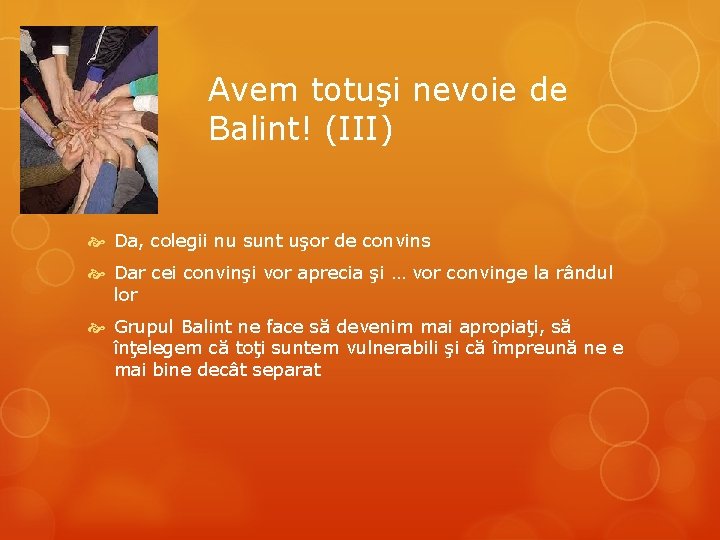 Avem totuşi nevoie de Balint! (III)

Da, colegii nu sunt uşor de convins

Dar cei convinşi vor aprecia şi … vor convinge la rândul lor

Grupul Balint ne face să devenim mai apropiaţi, să înţelegem că toţi suntem vulnerabili şi că împreună ne e mai bine decât separat